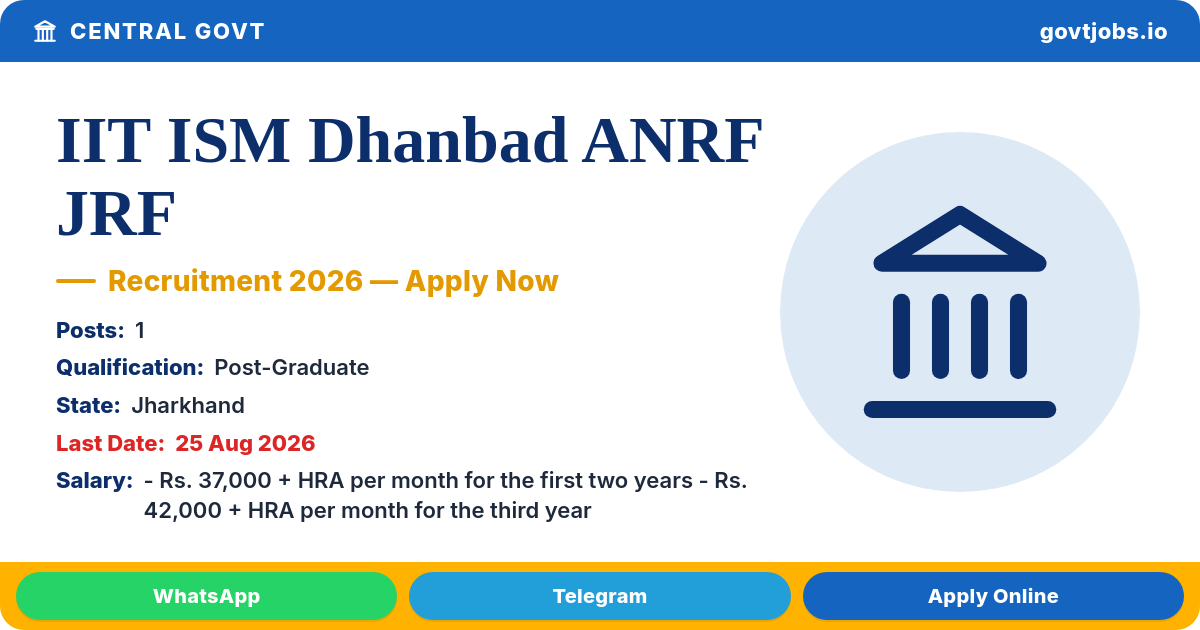 CENTRAL GOVT
govtjobs.io

IIT ISM Dhanbad ANRF JRF

— Recruitment 2026 — Apply Now

Posts: 1
Qualification: Post-Graduate
State: Jharkhand
Last Date: 25 Aug 2026
Salary: - Rs. 37,000 + HRA per month for the first two years - Rs. 42,000 + HRA per month for the third year

WhatsApp
Telegram
Apply Online